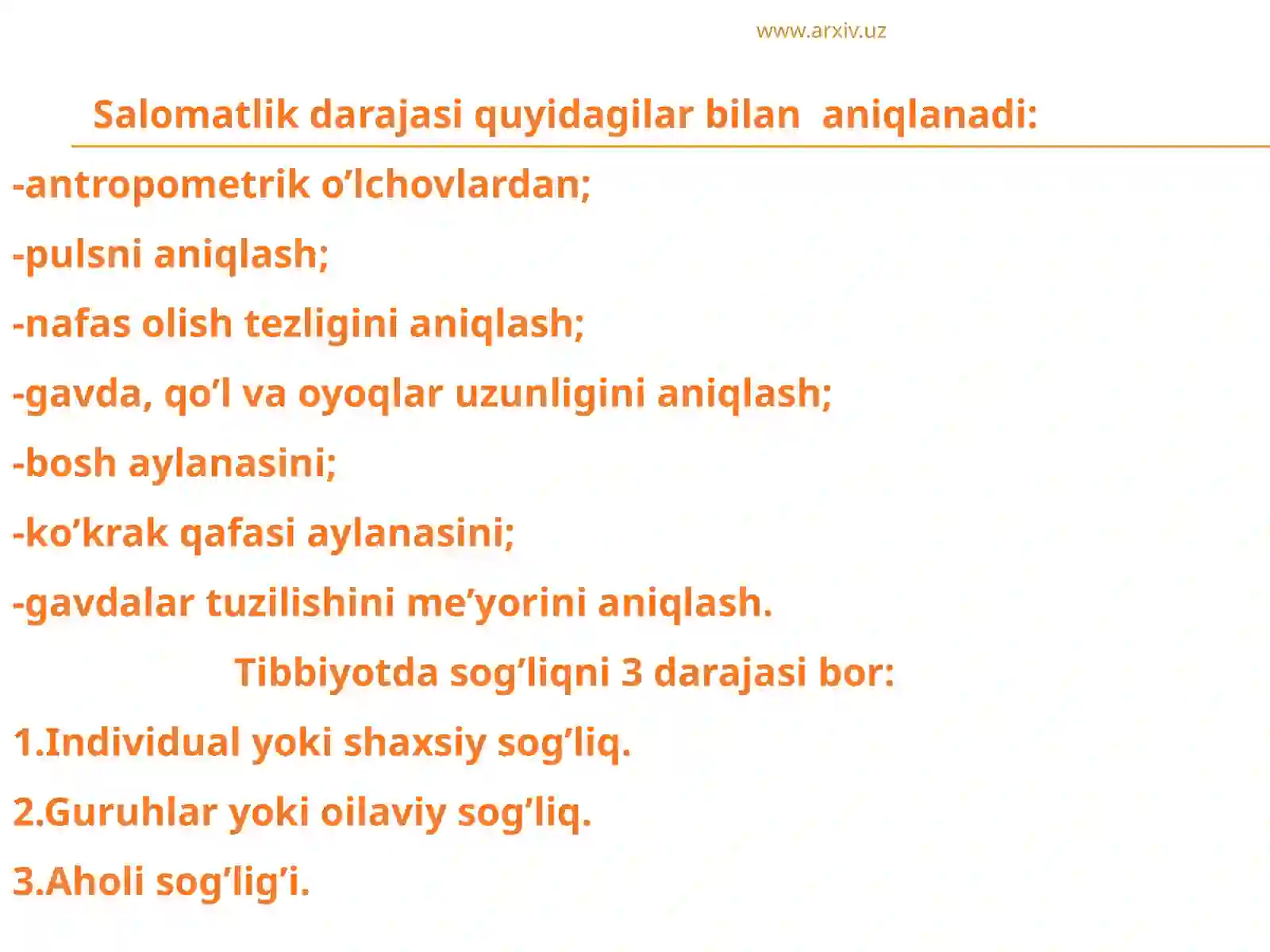 www.arxiv.uz

Salomatlik darajasi quyidagilar bilan aniqlanadi:

-antropometrik o’lchovlardan;

-pulsni aniqlash;

-nafas olish tezligini aniqlash;

-gavda, qo’l va oyoqlar uzunligini aniqlash;

-bosh aylanasini;

-ko’krak qafasi aylanasini;

-gavdalar tuzilishini me’yorini aniqlash.

Tibbiyotda sog’liqni 3 darajasi bor:

1.Individual yoki shaxsiy sog’liq.

2.Guruhlar yoki oilaviy sog’liq.

3.Aholi sog’lig’i.